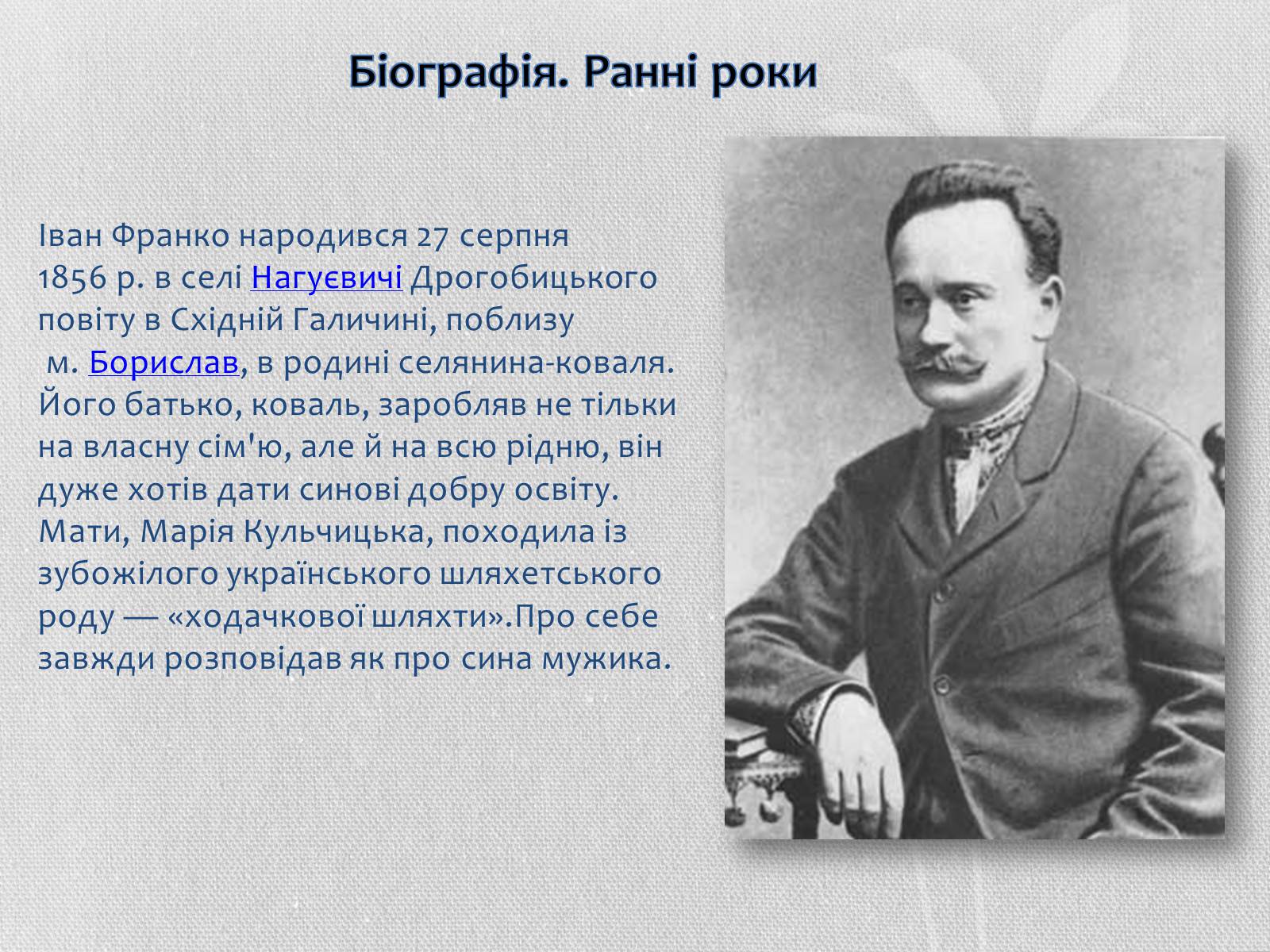 Біографія. Ранні роки

Іван Франко народився 27 серпня 1856 р. в селі Нагуєвичі Дрогобицького повіту в Східній Галичині, поблизу м. Борислав, в родині селянина-коваля. Його батько, коваль, заробляв не тільки на власну сім'ю, але й на всю рідню, він дуже хотів дати синові добру освіту. Мати, Марія Кульчицька, походила із зубожілого українського шляхетського роду — «ходачкової шляхти».Про себе завжди розповідав як про сина мужика.